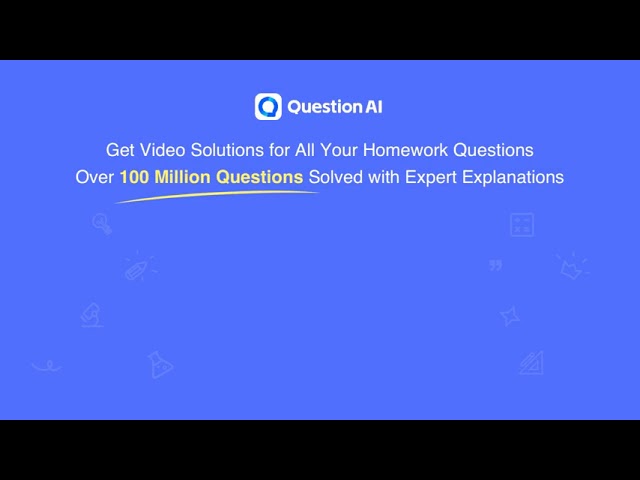 Question AI

Get Video Solutions for All Your Homework Questions
Over 100 Million Questions Solved with Expert Explanations